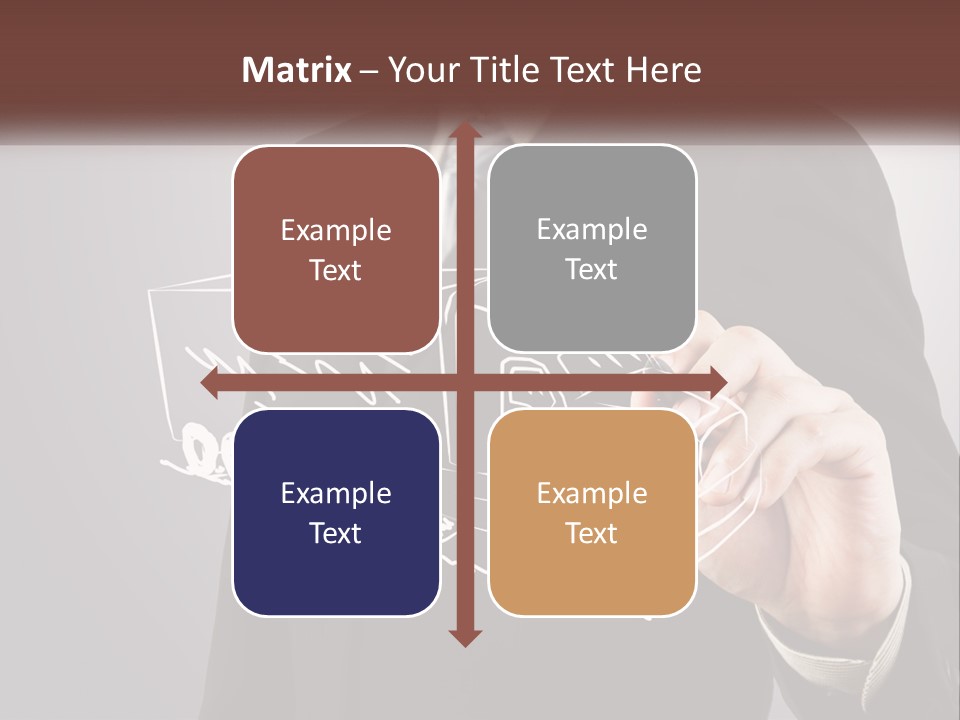 Matrix – Your Title Text Here

Example Text

Example Text

Example Text

Example Text